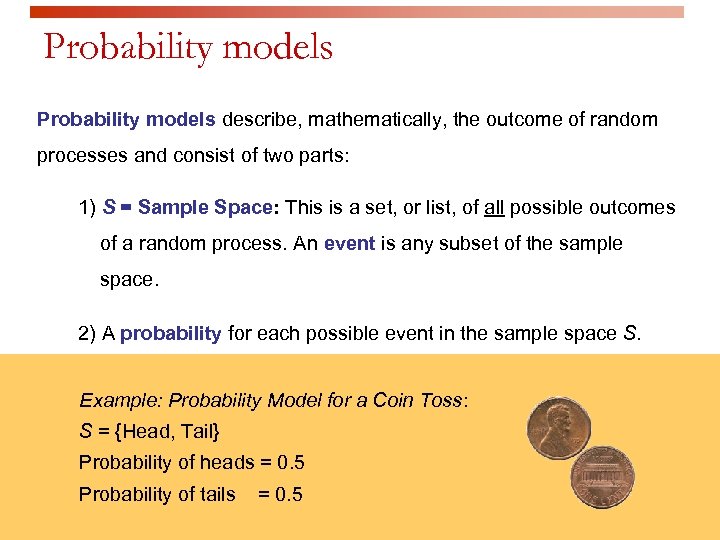 Probability models

Probability models describe, mathematically, the outcome of random processes and consist of two parts:

1) S = Sample Space: This is a set, or list, of all possible outcomes of a random process. An event is any subset of the sample space.

2) A probability for each possible event in the sample space S.

Example: Probability Model for a Coin Toss:
S = {Head, Tail}
Probability of heads = 0.5
Probability of tails = 0.5